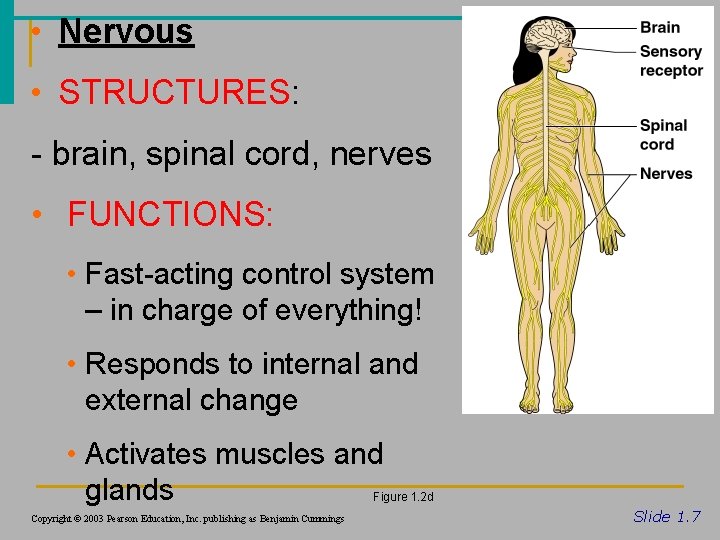 • Nervous

• STRUCTURES:

- brain, spinal cord, nerves

• FUNCTIONS:

• Fast-acting control system – in charge of everything!

• Responds to internal and external change

• Activates muscles and glands

Brain
Sensory receptor
Spinal cord
Nerves

Figure 1.2d

Copyright © 2003 Pearson Education, Inc. publishing as Benjamin Cummings

Slide 1.7